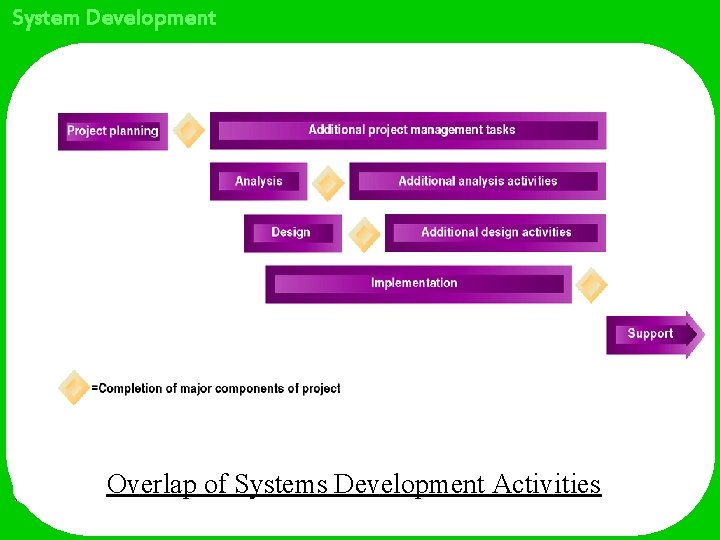 System Development

Project planning

Additional project management tasks

Analysis

Additional analysis activities

Design

Additional design activities

Implementation

Support

=Completion of major components of project

Overlap of Systems Development Activities